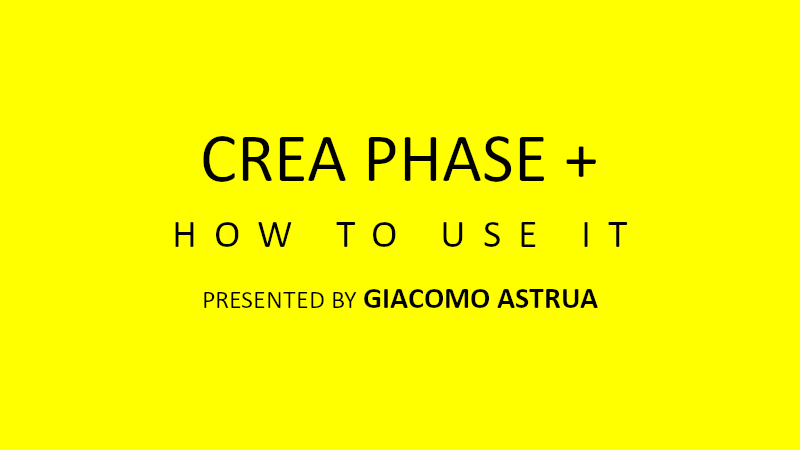 CREA PHASE +

HOW TO USE IT

PRESENTED BY GIACOMO ASTRUA